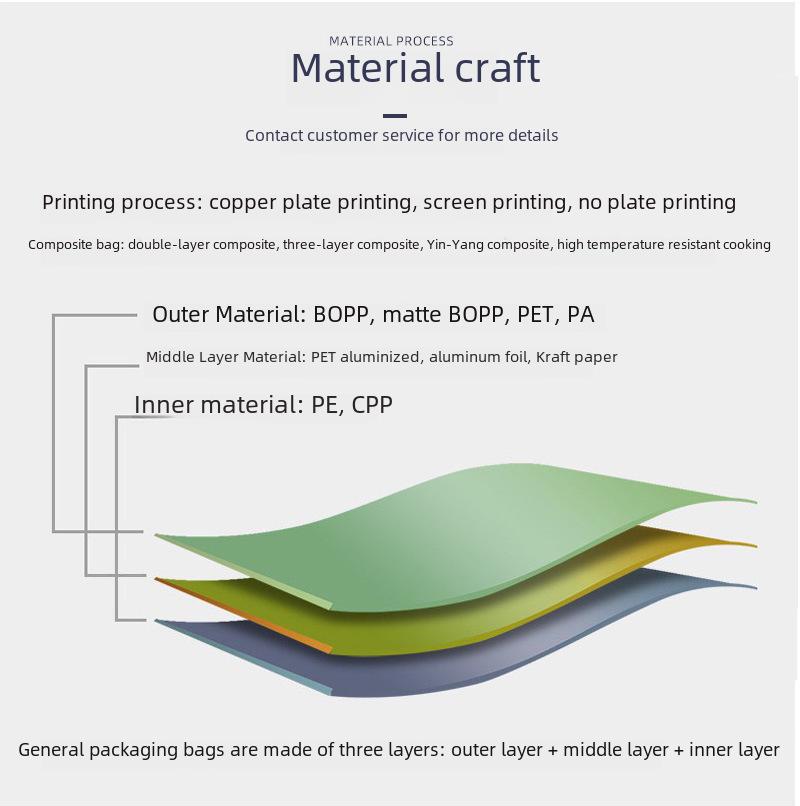 MATERIAL PROCESS
Material craft

Contact customer service for more details

Printing process: copper plate printing, screen printing, no plate printing

Composite bag: double-layer composite, three-layer composite, Yin-Yang composite, high temperature resistant cooking

Outer Material: BOPP, matte BOPP, PET, PA

Middle Layer Material: PET aluminized, aluminum foil, Kraft paper

Inner material: PE, CPP

General packaging bags are made of three layers: outer layer + middle layer + inner layer